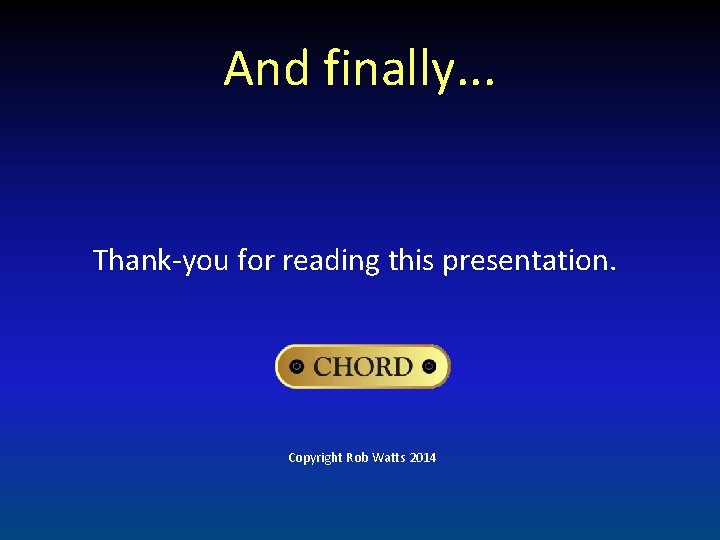 And finally...

Thank-you for reading this presentation.

CHORD

Copyright Rob Watts 2014